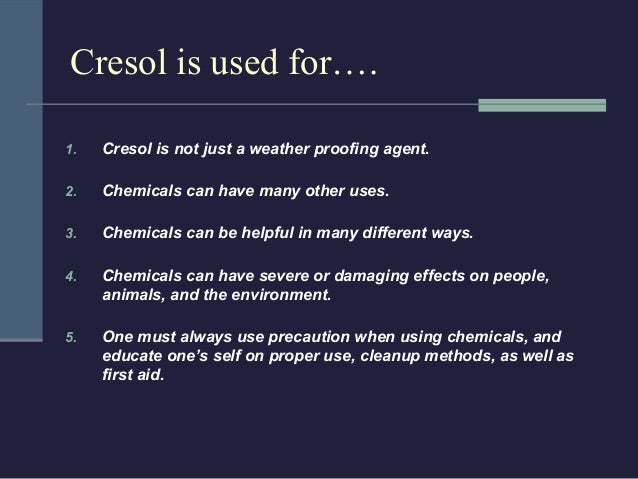 Cresol is used for….

1. Cresol is not just a weather proofing agent.

2. Chemicals can have many other uses.

3. Chemicals can be helpful in many different ways.

4. Chemicals can have severe or damaging effects on people, animals, and the environment.

5. One must always use precaution when using chemicals, and educate one's self on proper use, cleanup methods, as well as first aid.